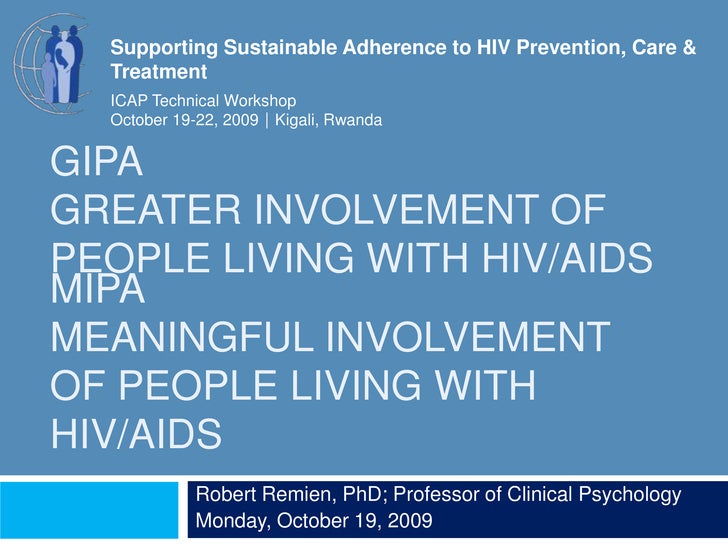 Supporting Sustainable Adherence to HIV Prevention, Care & Treatment

ICAP Technical Workshop
October 19-22, 2009 | Kigali, Rwanda

GIPA
GREATER INVOLVEMENT OF PEOPLE LIVING WITH HIV/AIDS
MIPA
MEANINGFUL INVOLVEMENT OF PEOPLE LIVING WITH HIV/AIDS

Robert Remien, PhD; Professor of Clinical Psychology
Monday, October 19, 2009